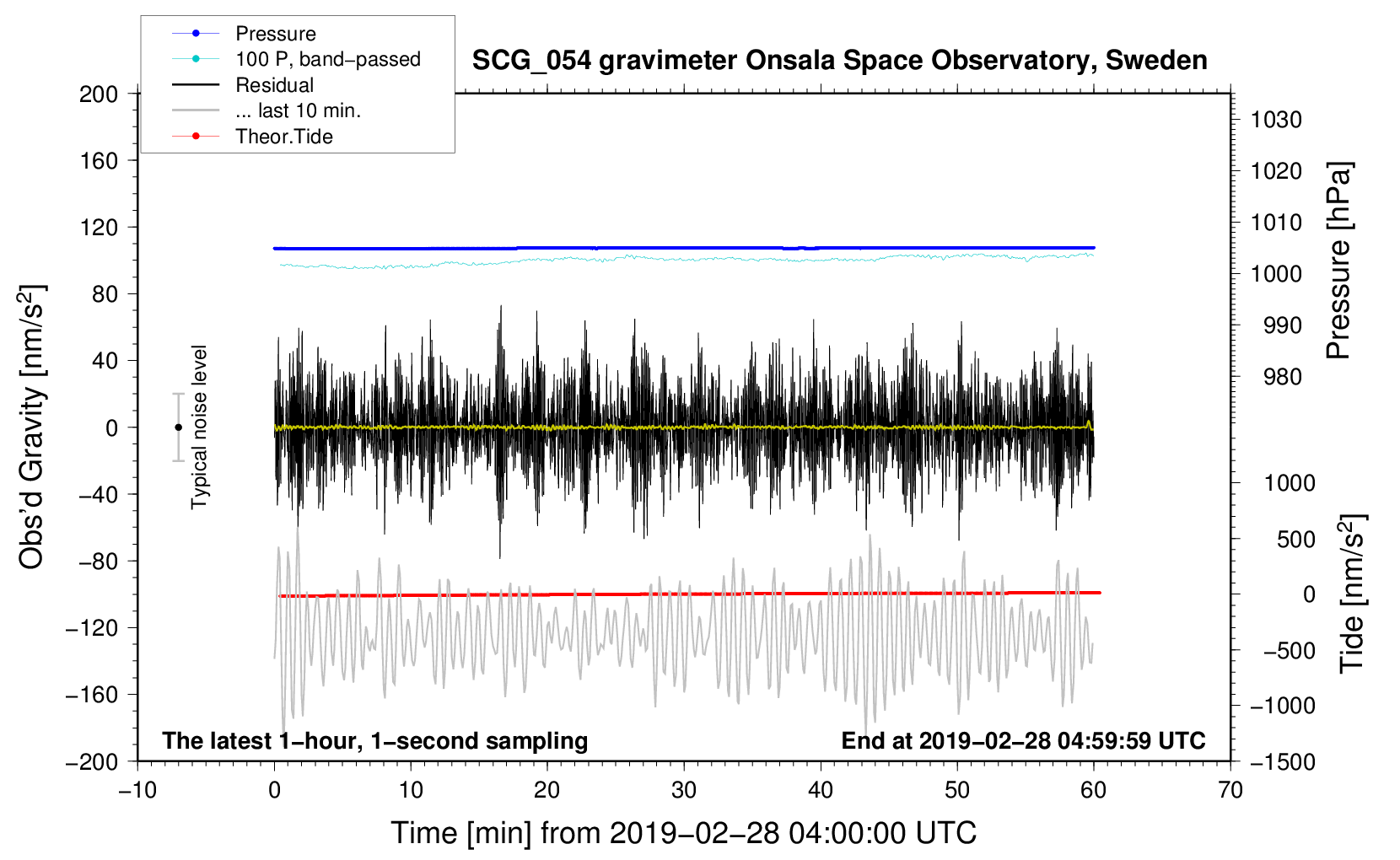 Pressure
100 P, band−passed
Residual
... last 10 min.
Theor.Tide

SCG_054 gravimeter Onsala Space Observatory, Sweden

Obs'd Gravity [nm/s$^2$]
200
160
120
80
40
0
−40
−80
−120
−160
−200

Typical noise level

Pressure [hPa]
1030
1020
1010
1000
990
980

Tide [nm/s$^2$]
1000
500
0
−500
−1000
−1500

The latest 1−hour, 1−second sampling
End at 2019−02−28 04:59:59 UTC

−10
0
10
20
30
40
50
60
70

Time [min] from 2019−02−28 04:00:00 UTC